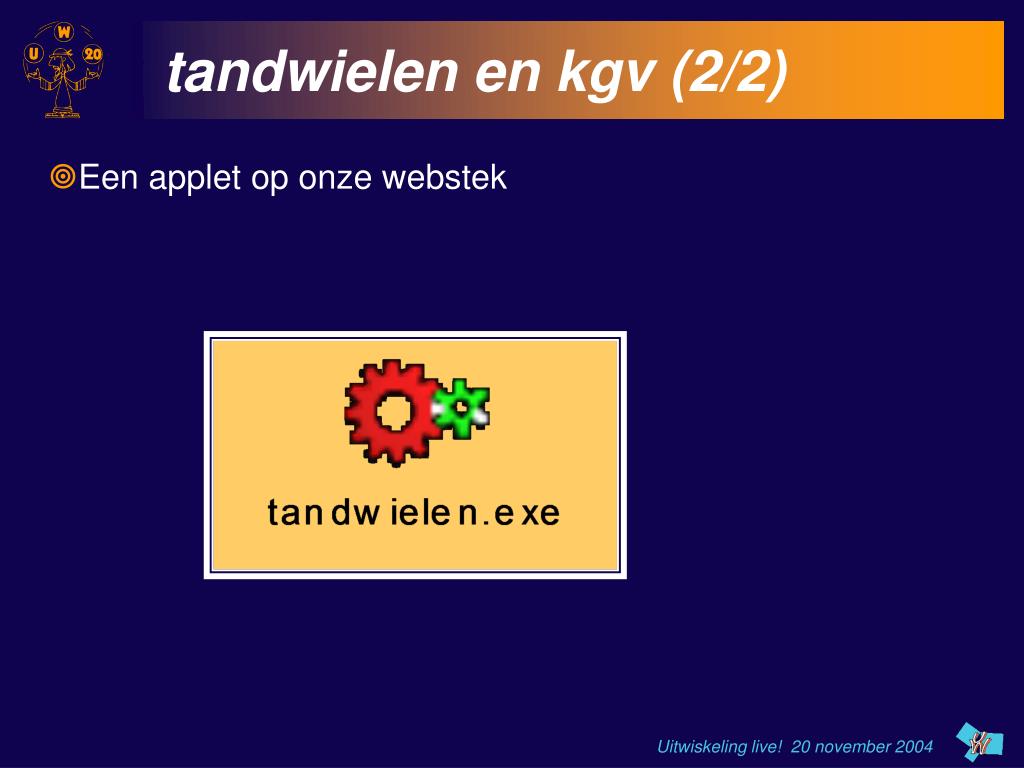 U W 20

tandwielen en kgv (2/2)

Een applet op onze webstek

tandwielen.exe

Uitwiskeling live! 20 november 2004